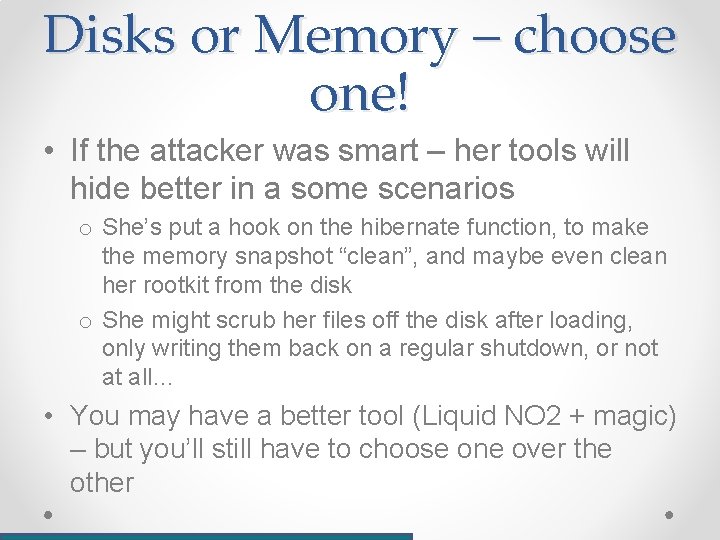 Disks or Memory – choose one!

• If the attacker was smart – her tools will hide better in a some scenarios

o She's put a hook on the hibernate function, to make the memory snapshot "clean", and maybe even clean her rootkit from the disk

o She might scrub her files off the disk after loading, only writing them back on a regular shutdown, or not at all…

• You may have a better tool (Liquid NO2 + magic) – but you'll still have to choose one over the other